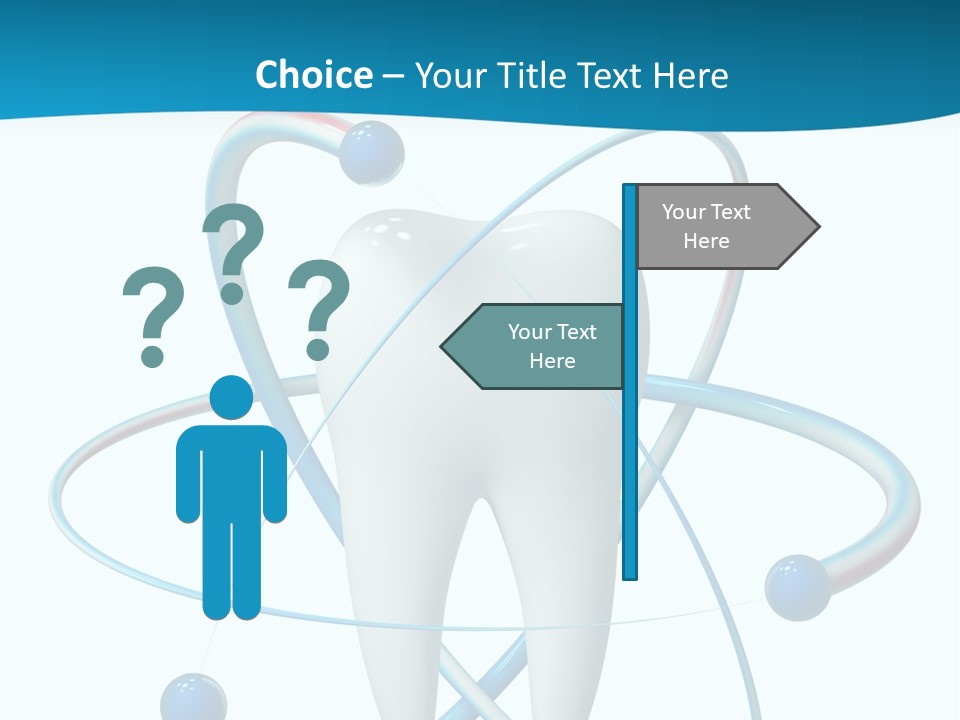 Choice – Your Title Text Here

?
?
?

Your Text Here

Your Text Here